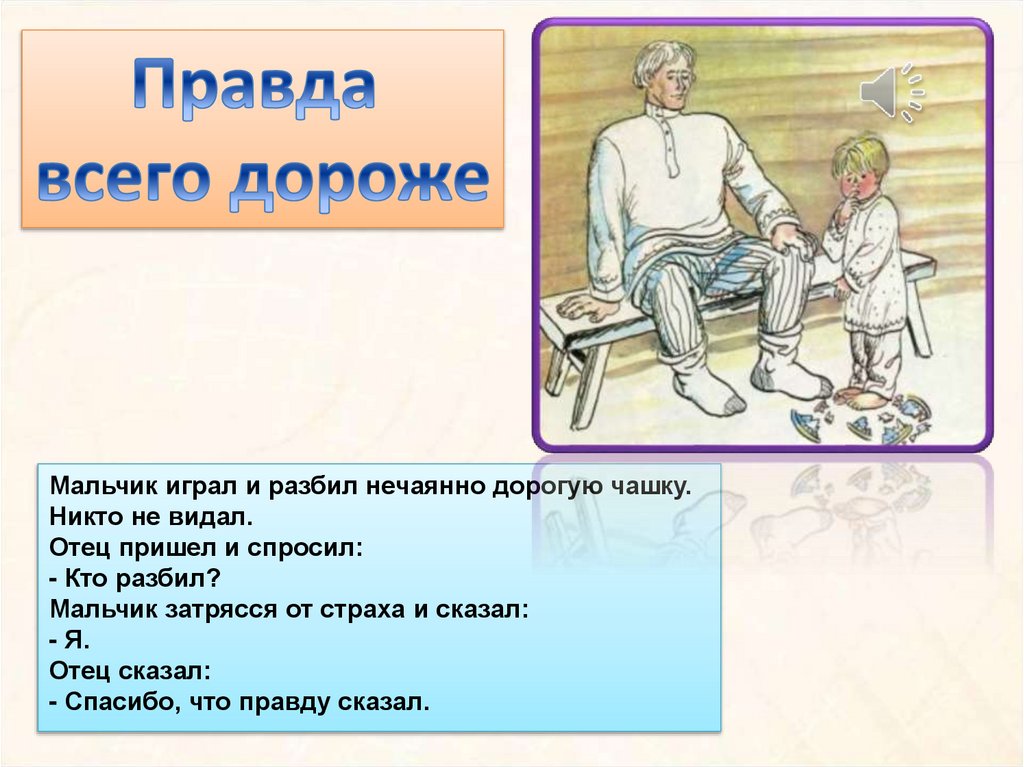 Правда всего дороже

Мальчик играл и разбил нечаянно дорогую чашку.
Никто не видал.
Отец пришел и спросил:
- Кто разбил?
Мальчик затрясся от страха и сказал:
- Я.
Отец сказал:
- Спасибо, что правду сказал.